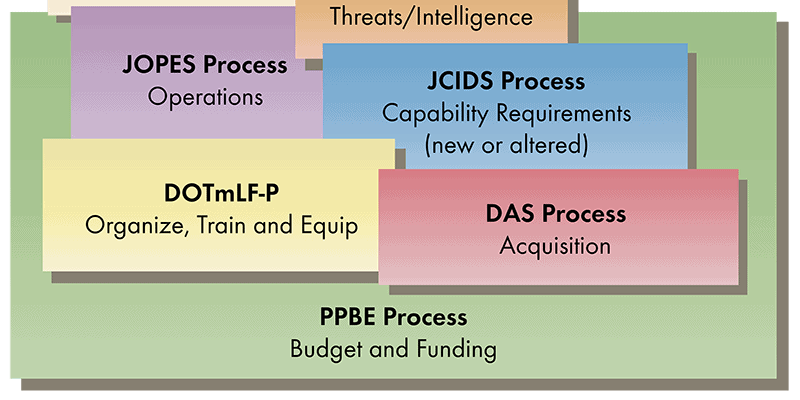 Threats/Intelligence

JOPES Process
Operations

JCIDS Process
Capability Requirements
(new or altered)

DOTmLF-P
Organize, Train and Equip

DAS Process
Acquisition

PPBE Process
Budget and Funding